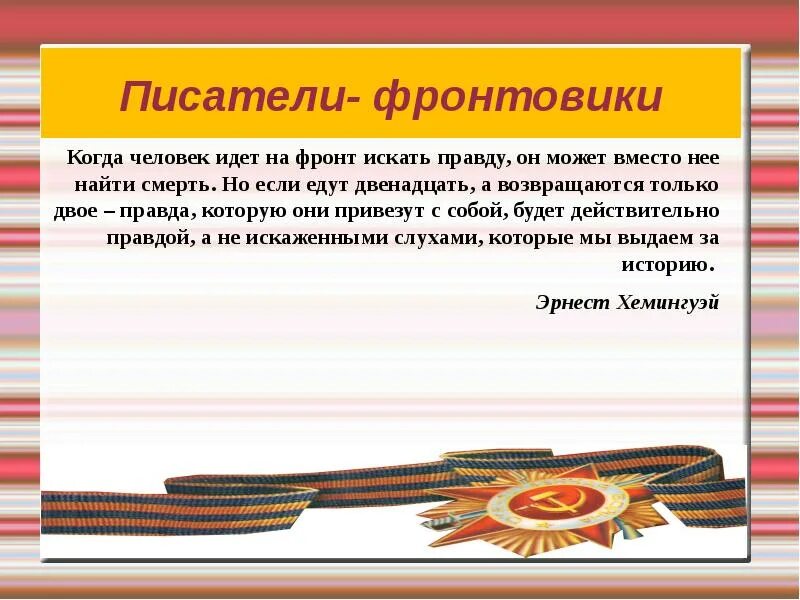 Писатели- фронтовики

Когда человек идет на фронт искать правду, он может вместо нее найти смерть. Но если едут двенадцать, а возвращаются только двое – правда, которую они привезут с собой, будет действительно правдой, а не искаженными слухами, которые мы выдаем за историю.

Эрнест Хемингуэй